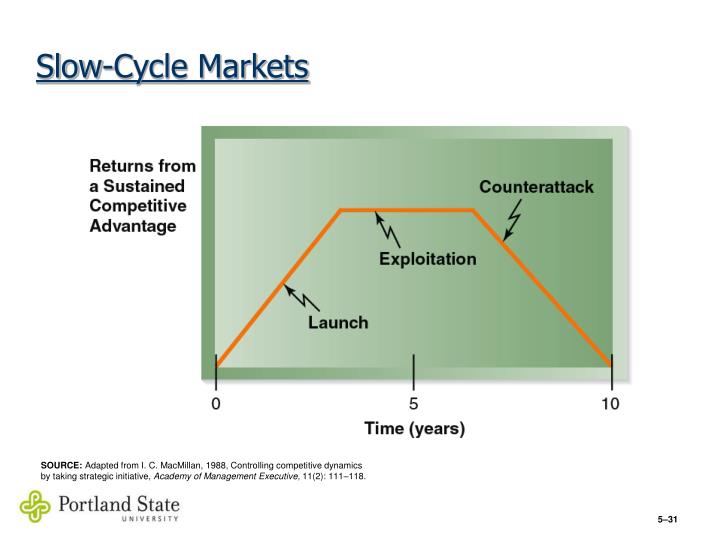 Slow-Cycle Markets

Returns from a Sustained Competitive Advantage

Counterattack

Exploitation

Launch

0

5

10

Time (years)

SOURCE: Adapted from I. C. MacMillan, 1988, Controlling competitive dynamics by taking strategic initiative, Academy of Management Executive, 11(2): 111–118.

Portland State
UNIVERSITY

5–31